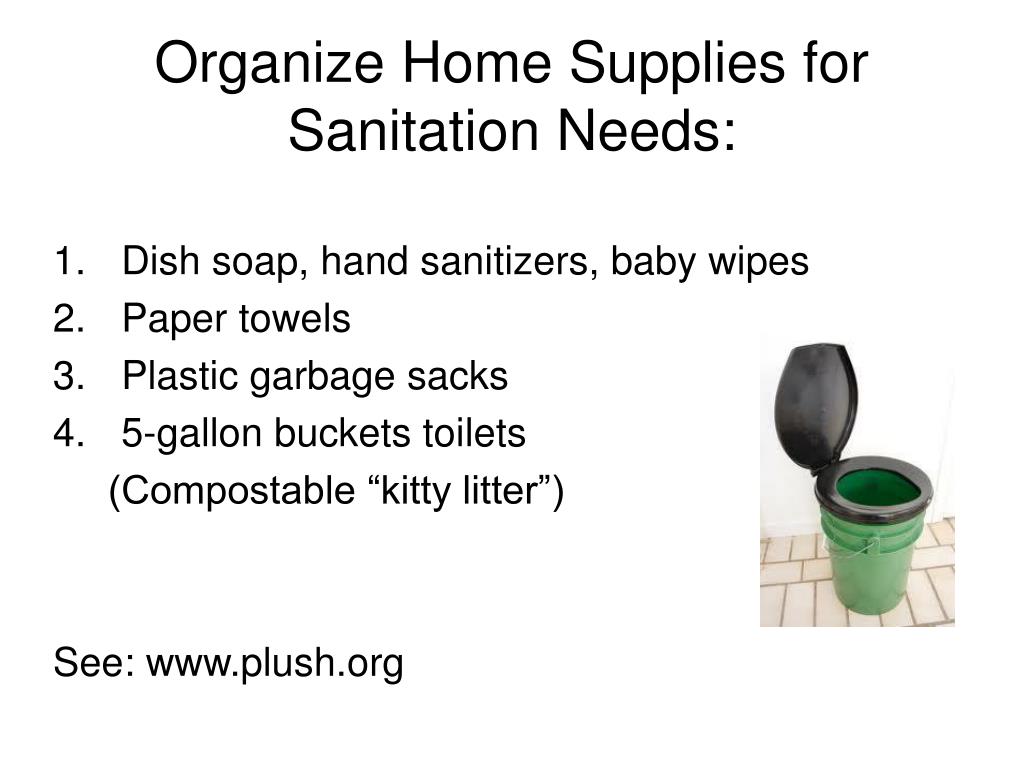 Organize Home Supplies for Sanitation Needs:

1. Dish soap, hand sanitizers, baby wipes
2. Paper towels
3. Plastic garbage sacks
4. 5-gallon buckets toilets
(Compostable “kitty litter”)

See: www.plush.org